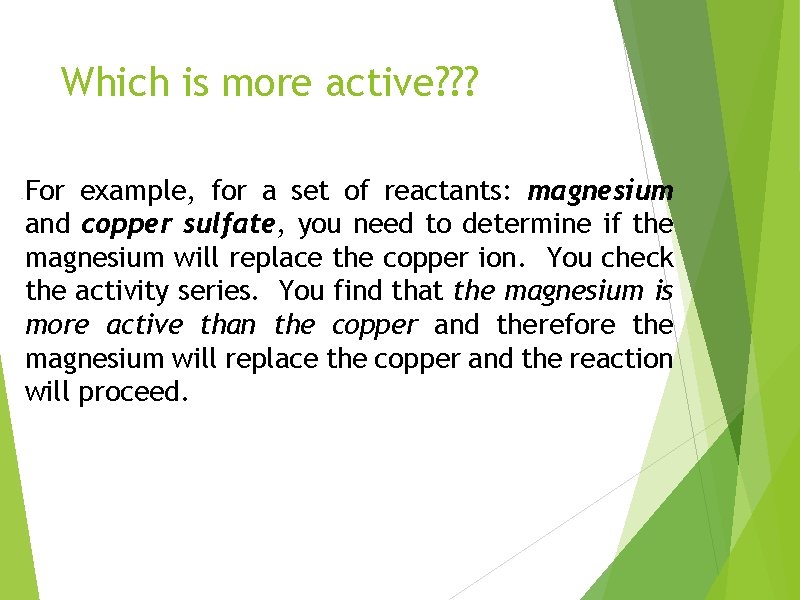 Which is more active???

For example, for a set of reactants: magnesium and copper sulfate, you need to determine if the magnesium will replace the copper ion. You check the activity series. You find that the magnesium is more active than the copper and therefore the magnesium will replace the copper and the reaction will proceed.